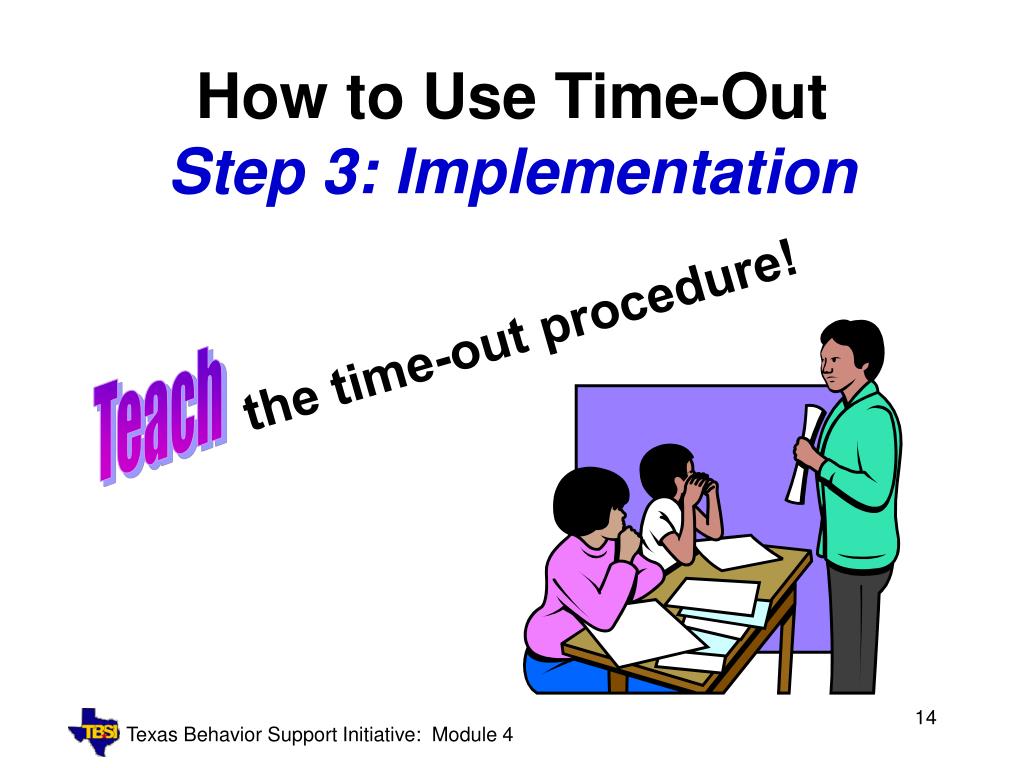 How to Use Time-Out
Step 3: Implementation

Teach the time-out procedure!

TBSI Texas Behavior Support Initiative: Module 4

14